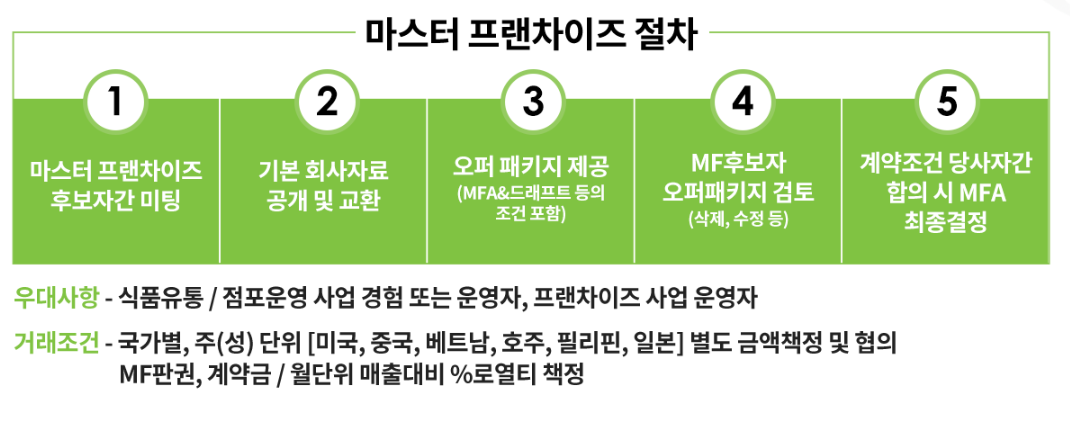 마스터 프랜차이즈 절차

1
마스터 프랜차이즈 후보자간 미팅

2
기본 회사자료 공개 및 교환

3
오퍼 패키지 제공
(MFA&드래프트 등의 조건 포함)

4
MF후보자 오퍼패키지 검토
(삭제, 수정 등)

5
계약조건 당사자간 합의 시 MFA 최종결정

우대사항 - 식품유통 / 점포운영 사업 경험 또는 운영자, 프랜차이즈 사업 운영자

거래조건 - 국가별, 주(성) 단위 [미국, 중국, 베트남, 호주, 필리핀, 일본] 별도 금액책정 및 협의
MF판권, 계약금 / 월단위 매출대비 %로열티 책정